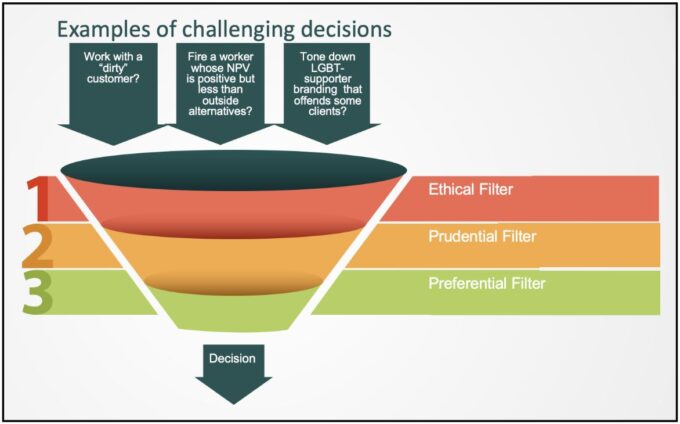 Examples of challenging decisions

Work with a "dirty" customer?

Fire a worker whose NPV is positive but less than outside alternatives?

Tone down LGBT-supporter branding that offends some clients?

1

Ethical Filter

2

Prudential Filter

3

Preferential Filter

Decision